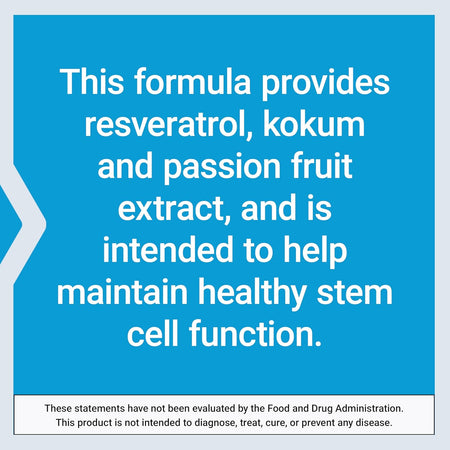 This formula provides resveratrol, kokum and passion fruit extract, and is intended to help maintain healthy stem cell function.

These statements have not been evaluated by the Food and Drug Administration. This product is not intended to diagnose, treat, cure, or prevent any disease.